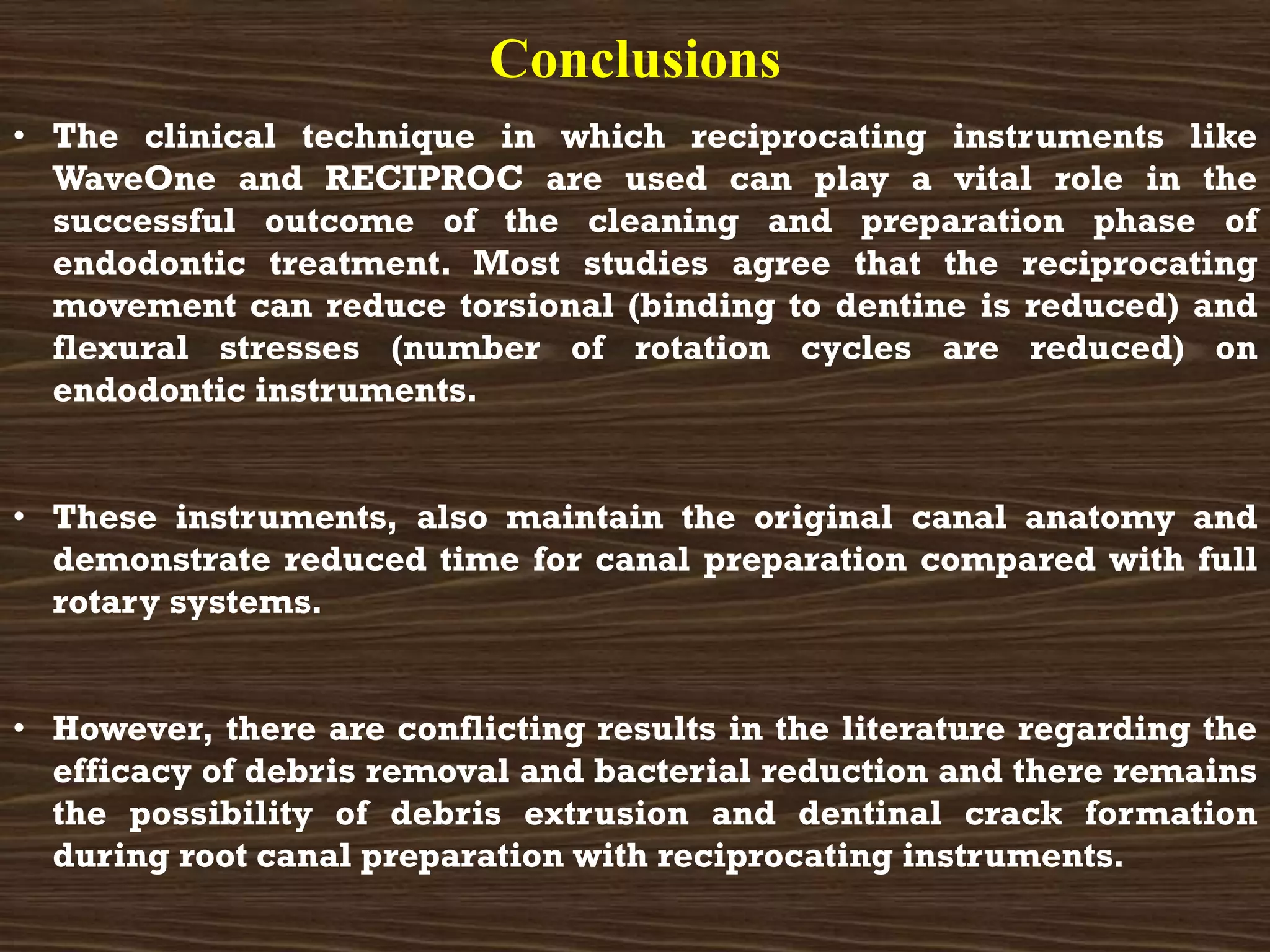 Conclusions

• The clinical technique in which reciprocating instruments like WaveOne and RECIPROC are used can play a vital role in the successful outcome of the cleaning and preparation phase of endodontic treatment. Most studies agree that the reciprocating movement can reduce torsional (binding to dentine is reduced) and flexural stresses (number of rotation cycles are reduced) on endodontic instruments.

• These instruments, also maintain the original canal anatomy and demonstrate reduced time for canal preparation compared with full rotary systems.

• However, there are conflicting results in the literature regarding the efficacy of debris removal and bacterial reduction and there remains the possibility of debris extrusion and dentinal crack formation during root canal preparation with reciprocating instruments.